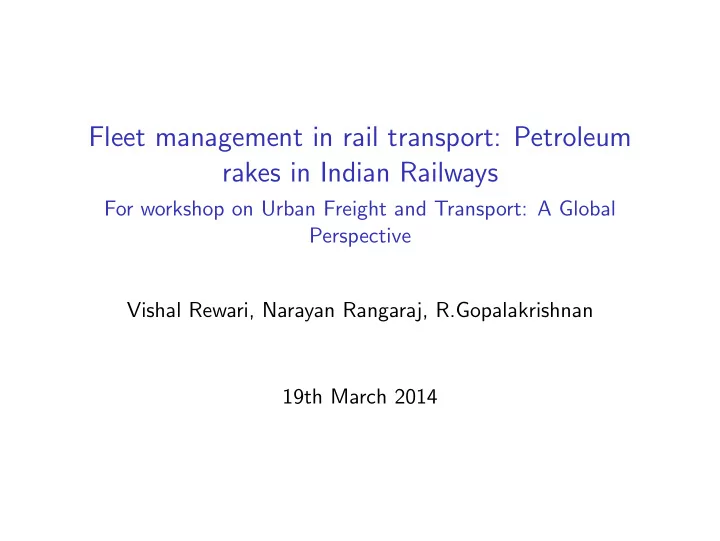 Fleet management in rail transport: Petroleum rakes in Indian Railways
For workshop on Urban Freight and Transport: A Global Perspective

Vishal Rewari, Narayan Rangaraj, R.Gopalakrishnan

19th March 2014